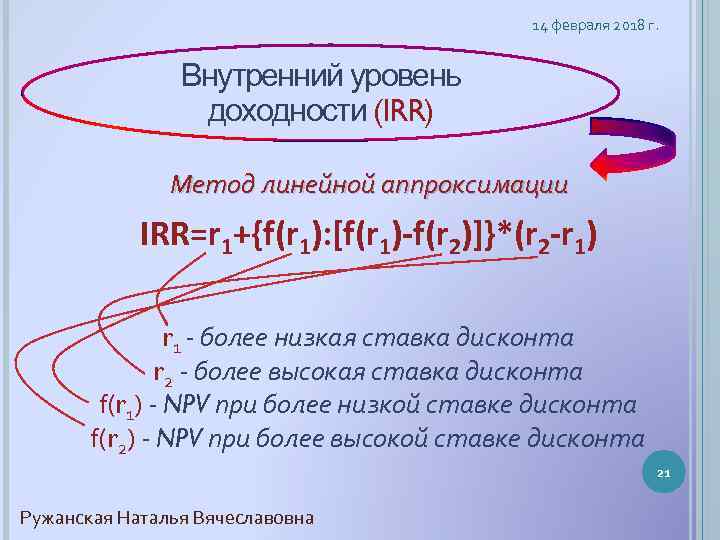 14 февраля 2018 г.

Внутренний уровень доходности (IRR)

Метод линейной аппроксимации

$IRR=r_1+\{f(r_1):[f(r_1)-f(r_2)]\}*(r_2-r_1)$

$r_1$ - более низкая ставка дисконта
$r_2$ - более высокая ставка дисконта
$f(r_1)$ - NPV при более низкой ставке дисконта
$f(r_2)$ - NPV при более высокой ставке дисконта

21

Ружанская Наталья Вячеславовна